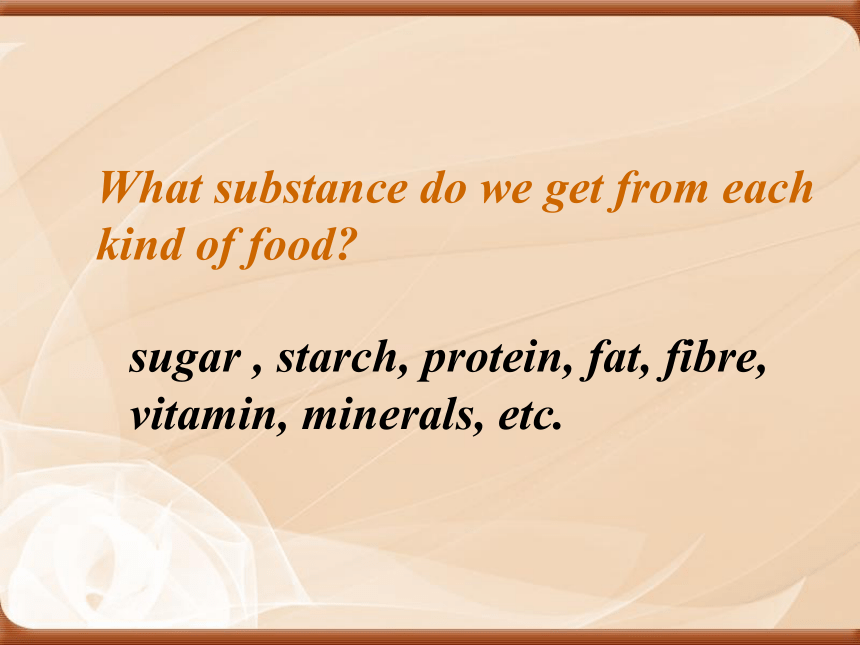 What substance do we get from each kind of food?

sugar , starch, protein, fat, fibre, vitamin, minerals, etc.